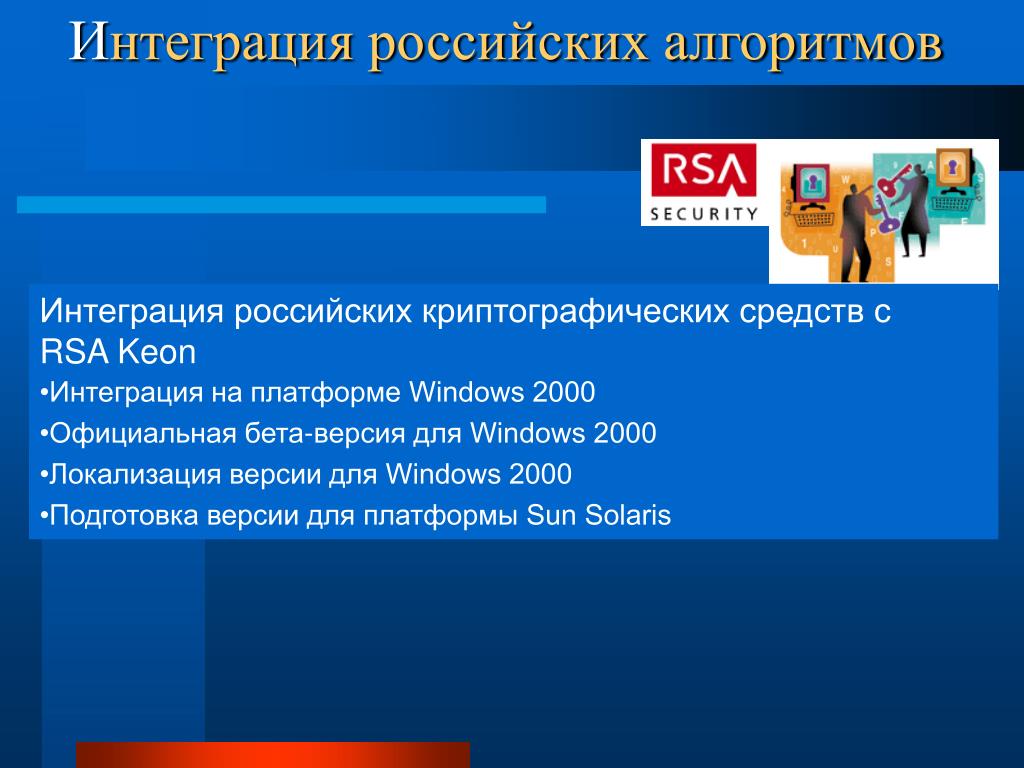 Интеграция российских алгоритмов

RSA SECURITY

Интеграция российских криптографических средств с RSA Keon

•Интеграция на платформе Windows 2000

•Официальная бета-версия для Windows 2000

•Локализация версии для Windows 2000

•Подготовка версии для платформы Sun Solaris